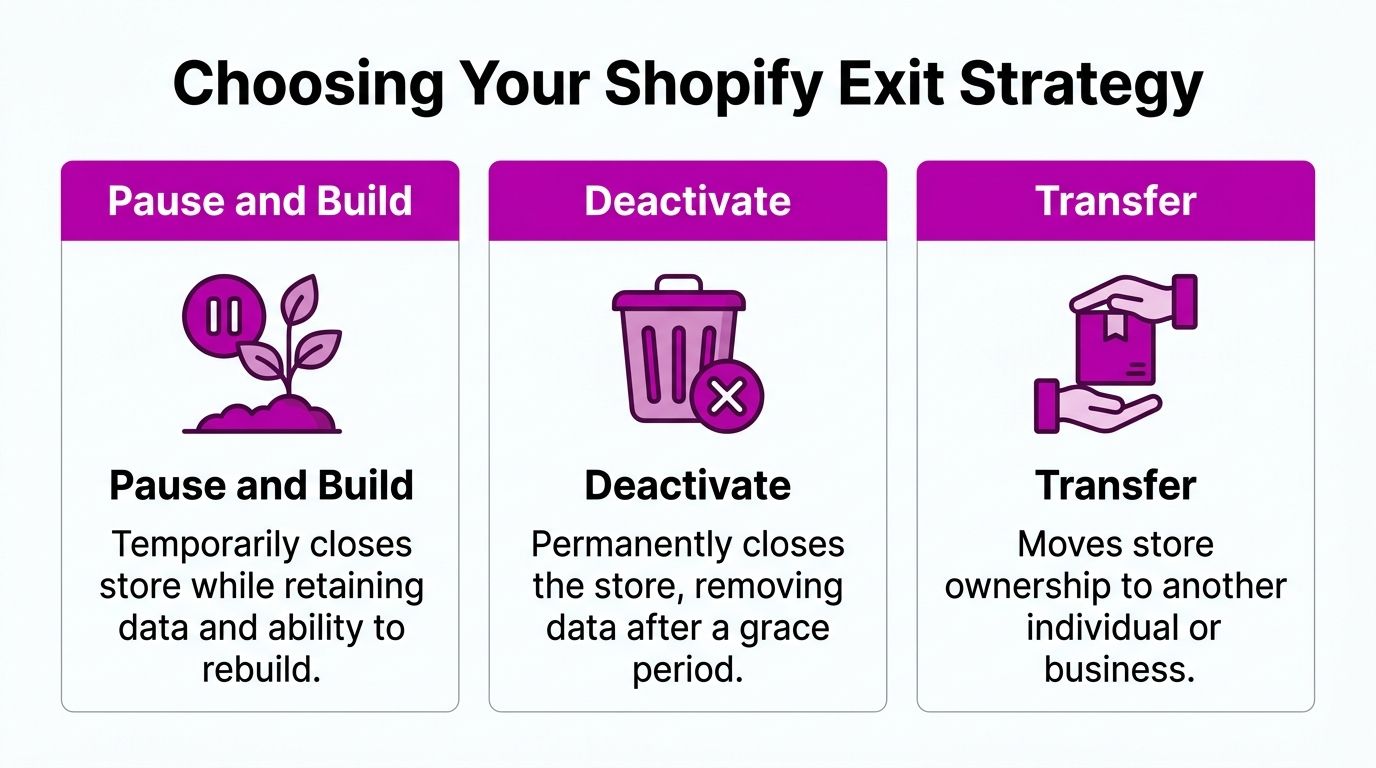 Choosing Your Shopify Exit Strategy

Pause and Build

Pause and Build

Temporarily closes store while retaining data and ability to rebuild.

Deactivate

Deactivate

Permanently closes the store, removing data after a grace period.

Transfer

Transfer

Moves store ownership to another individual or business.